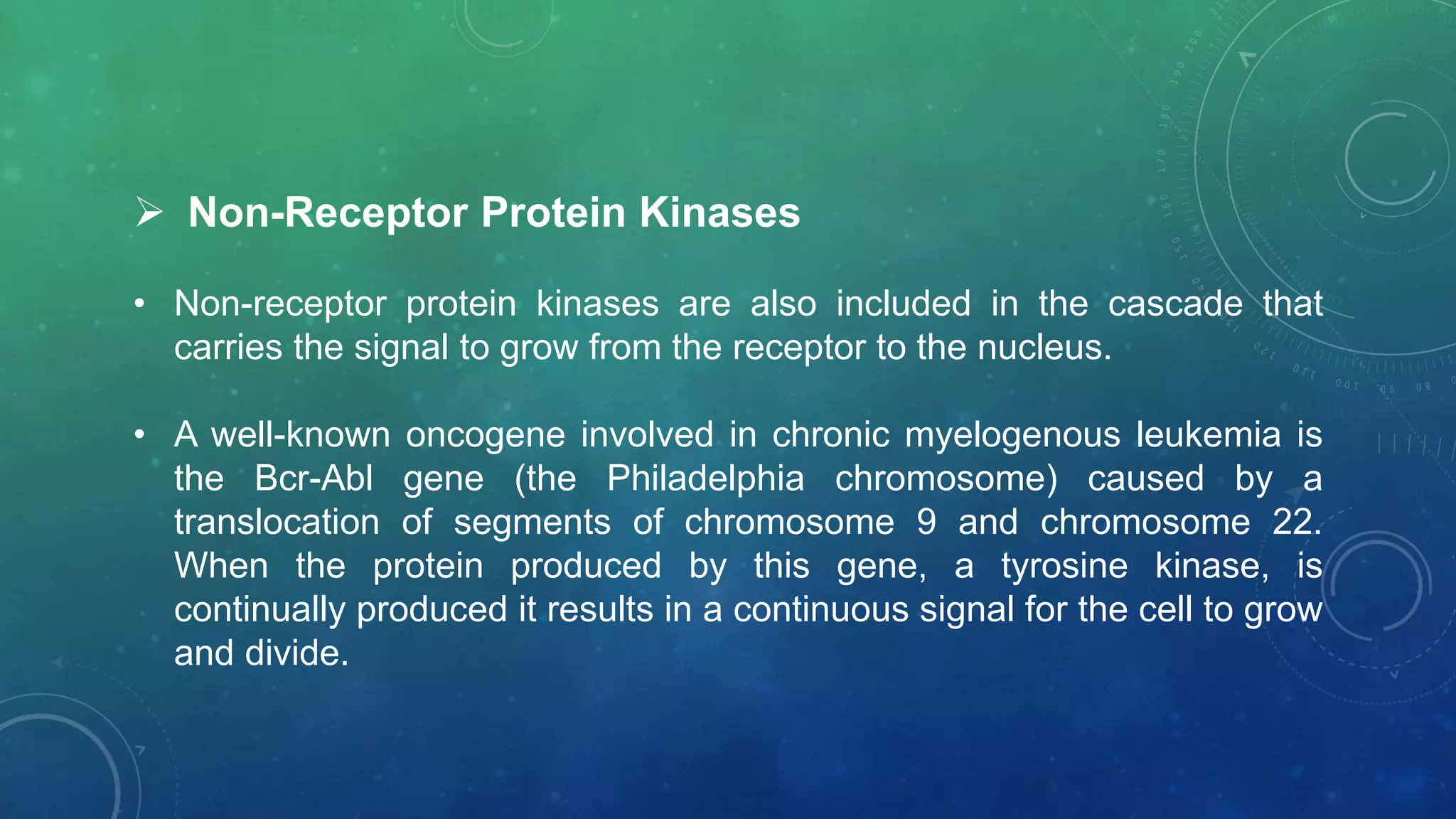 ➢ Non-Receptor Protein Kinases

• Non-receptor protein kinases are also included in the cascade that carries the signal to grow from the receptor to the nucleus.

• A well-known oncogene involved in chronic myelogenous leukemia is the Bcr-Abl gene (the Philadelphia chromosome) caused by a translocation of segments of chromosome 9 and chromosome 22. When the protein produced by this gene, a tyrosine kinase, is continually produced it results in a continuous signal for the cell to grow and divide.